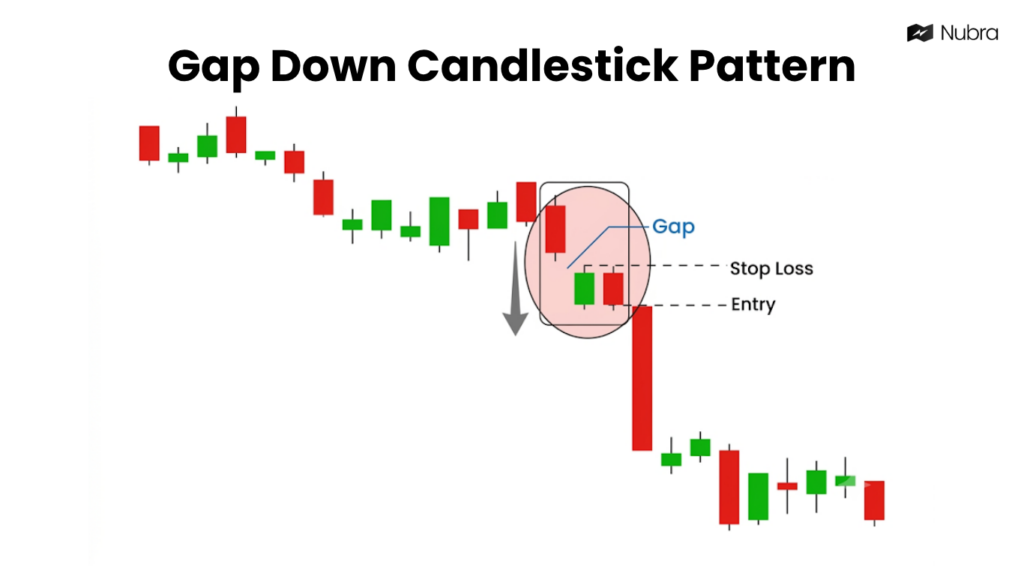 Nubra

Gap Down Candlestick Pattern

Gap

Stop Loss

Entry